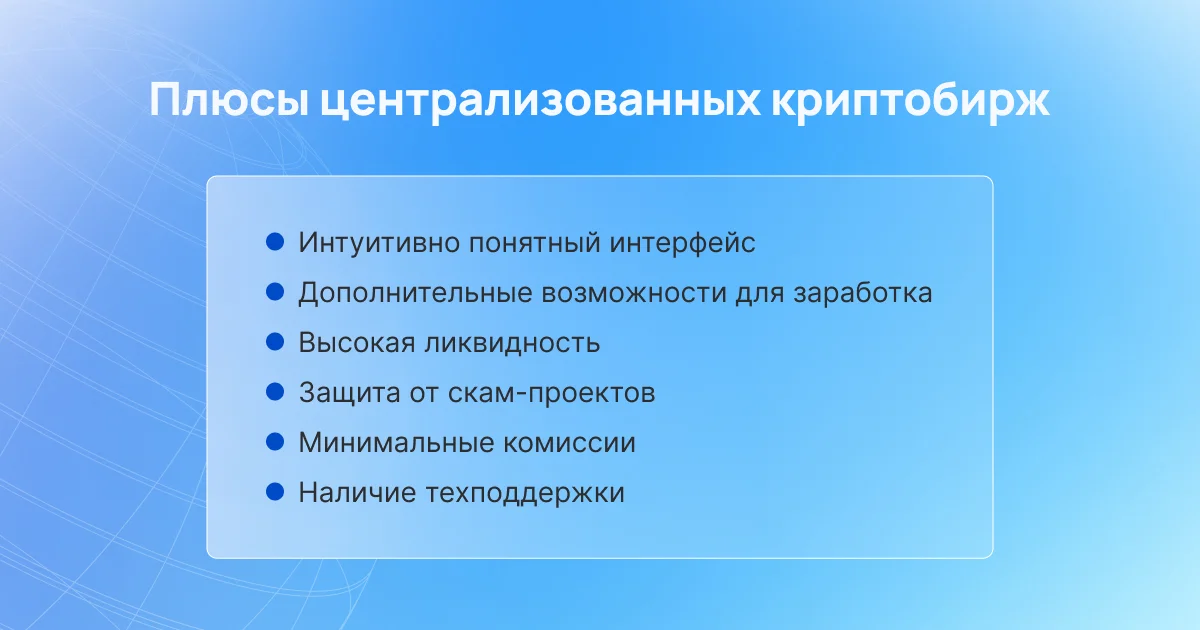 Плюсы централизованных криптобирж

- Интуитивно понятный интерфейс
- Дополнительные возможности для заработка
- Высокая ликвидность
- Защита от скам-проектов
- Минимальные комиссии
- Наличие техподдержки